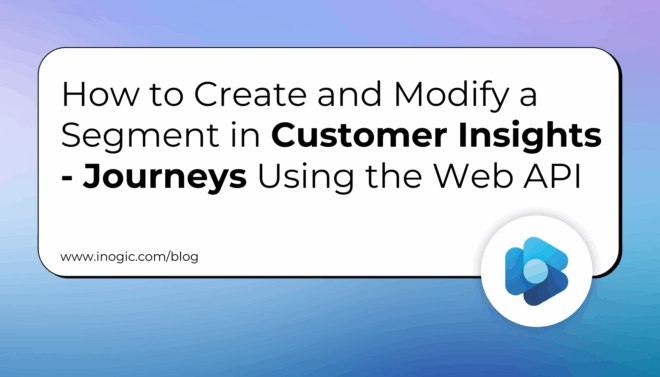 How to Create and Modify a Segment in Customer Insights - Journeys Using the Web API

www.inogic.com/blog